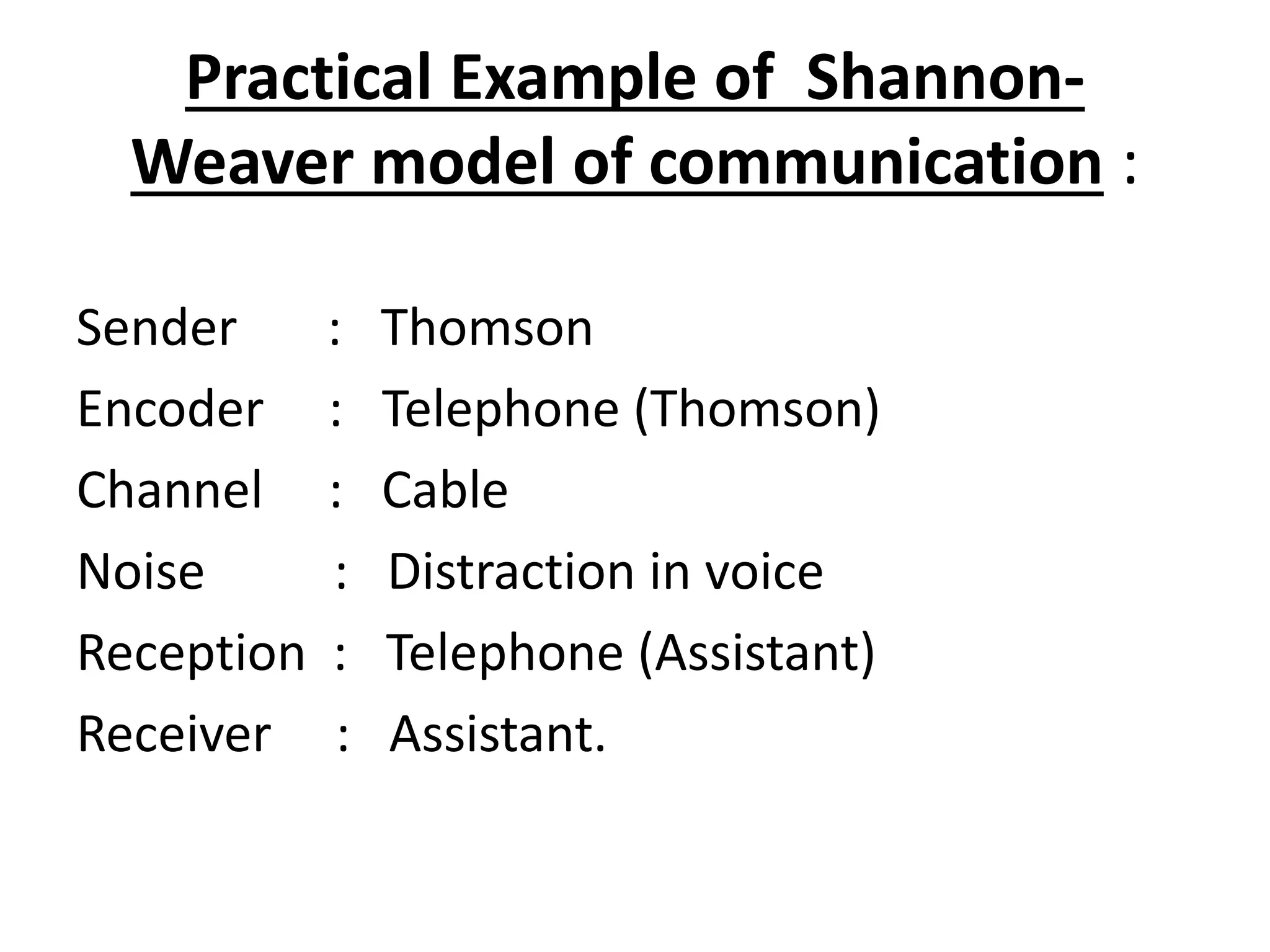 Practical Example of Shannon-Weaver model of communication :

Sender : Thomson
Encoder : Telephone (Thomson)
Channel : Cable
Noise : Distraction in voice
Reception : Telephone (Assistant)
Receiver : Assistant.